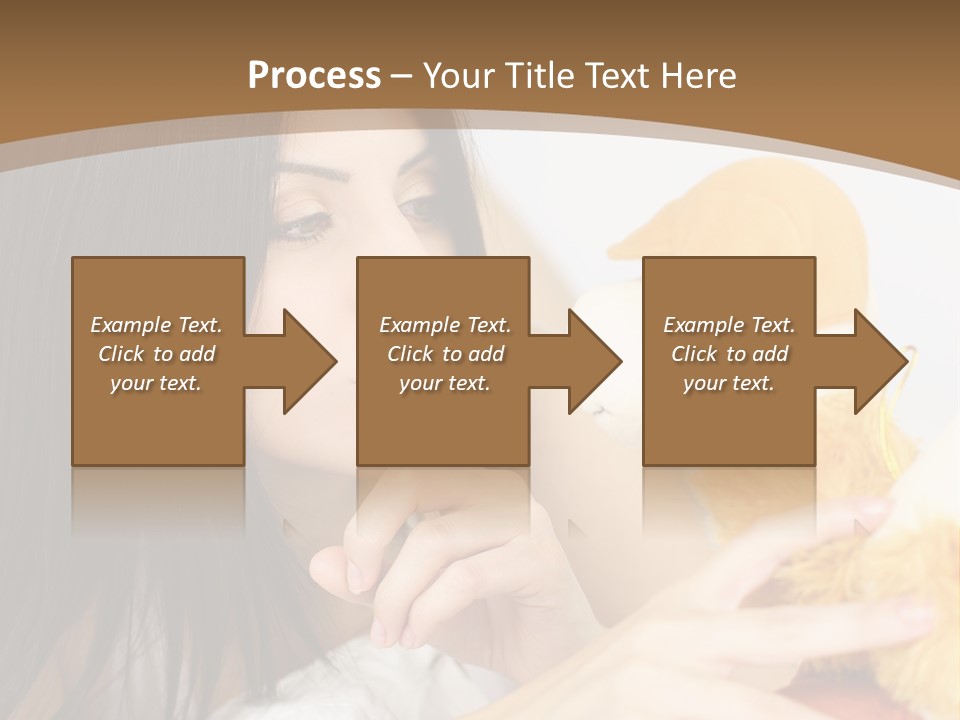 Process – Your Title Text Here

Example Text. Click to add your text.

Example Text. Click to add your text.

Example Text. Click to add your text.